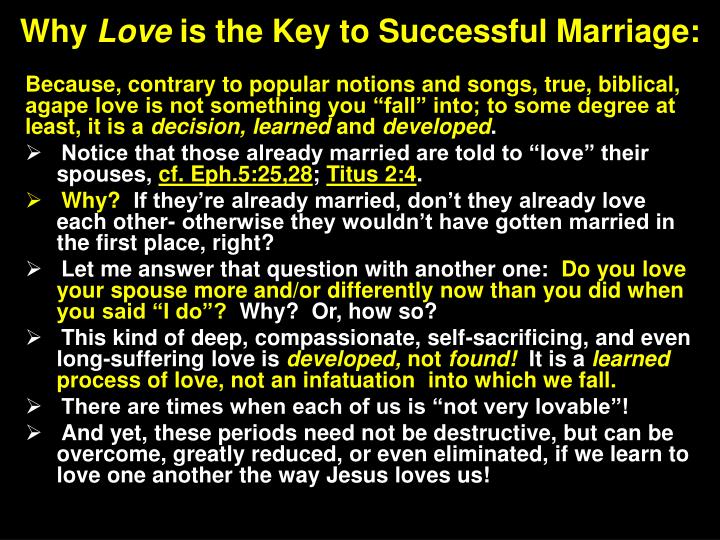 Why Love is the Key to Successful Marriage:

Because, contrary to popular notions and songs, true, biblical, agape love is not something you “fall” into; to some degree at least, it is a decision, learned and developed.

➢ Notice that those already married are told to “love” their spouses, cf. Eph.5:25,28; Titus 2:4.

➢ Why? If they’re already married, don’t they already love each other- otherwise they wouldn’t have gotten married in the first place, right?

➢ Let me answer that question with another one: Do you love your spouse more and/or differently now than you did when you said “I do”? Why? Or, how so?

➢ This kind of deep, compassionate, self-sacrificing, and even long-suffering love is developed, not found! It is a learned process of love, not an infatuation into which we fall.

➢ There are times when each of us is “not very lovable”!

➢ And yet, these periods need not be destructive, but can be overcome, greatly reduced, or even eliminated, if we learn to love one another the way Jesus loves us!